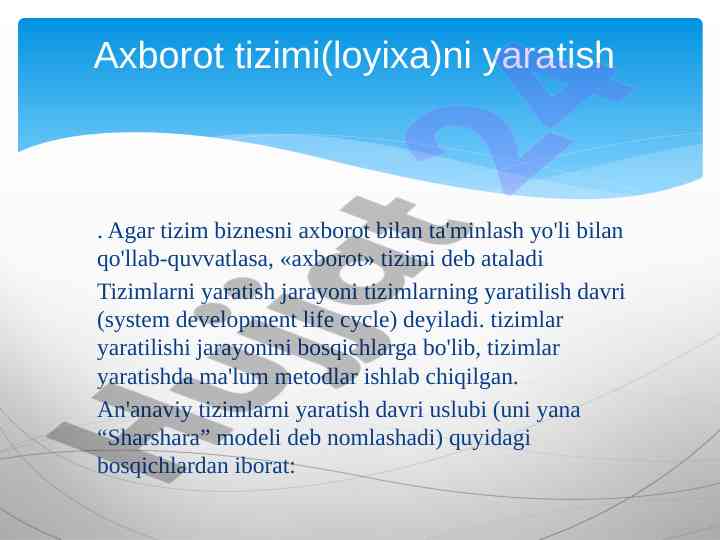 Axborot tizimi(loyixa)ni yaratish

. Agar tizim biznesni axborot bilan ta'minlash yo'li bilan qo'llab-quvvatlasa, «axborot» tizimi deb ataladi

Tizimlarni yaratish jarayoni tizimlarning yaratilish davri (system development life cycle) deyiladi. tizimlar yaratilishi jarayonini bosqichlarga bo'lib, tizimlar yaratishda ma'lum metodlar ishlab chiqilgan.

An'anaviy tizimlarni yaratish davri uslubi (uni yana “Sharshara” modeli deb nomlashadi) quyidagi bosqichlardan iborat:

Hujjat 24